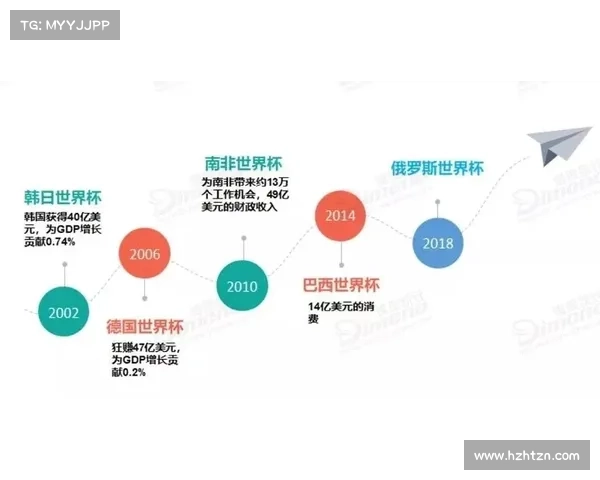 TG: MYYJJPP

韩日世界杯
韩国获得40亿美元，为GDP增长贡献0.74%

2002

2006

德国世界杯
狂赚47亿美元，为GDP增长贡献0.2%

南非世界杯
为南非带来约13万个工作机会，49亿美元的财政收入

2010

2014

巴西世界杯
14亿美元的消费

俄罗斯世界杯

2018

www.hzhtzn.com